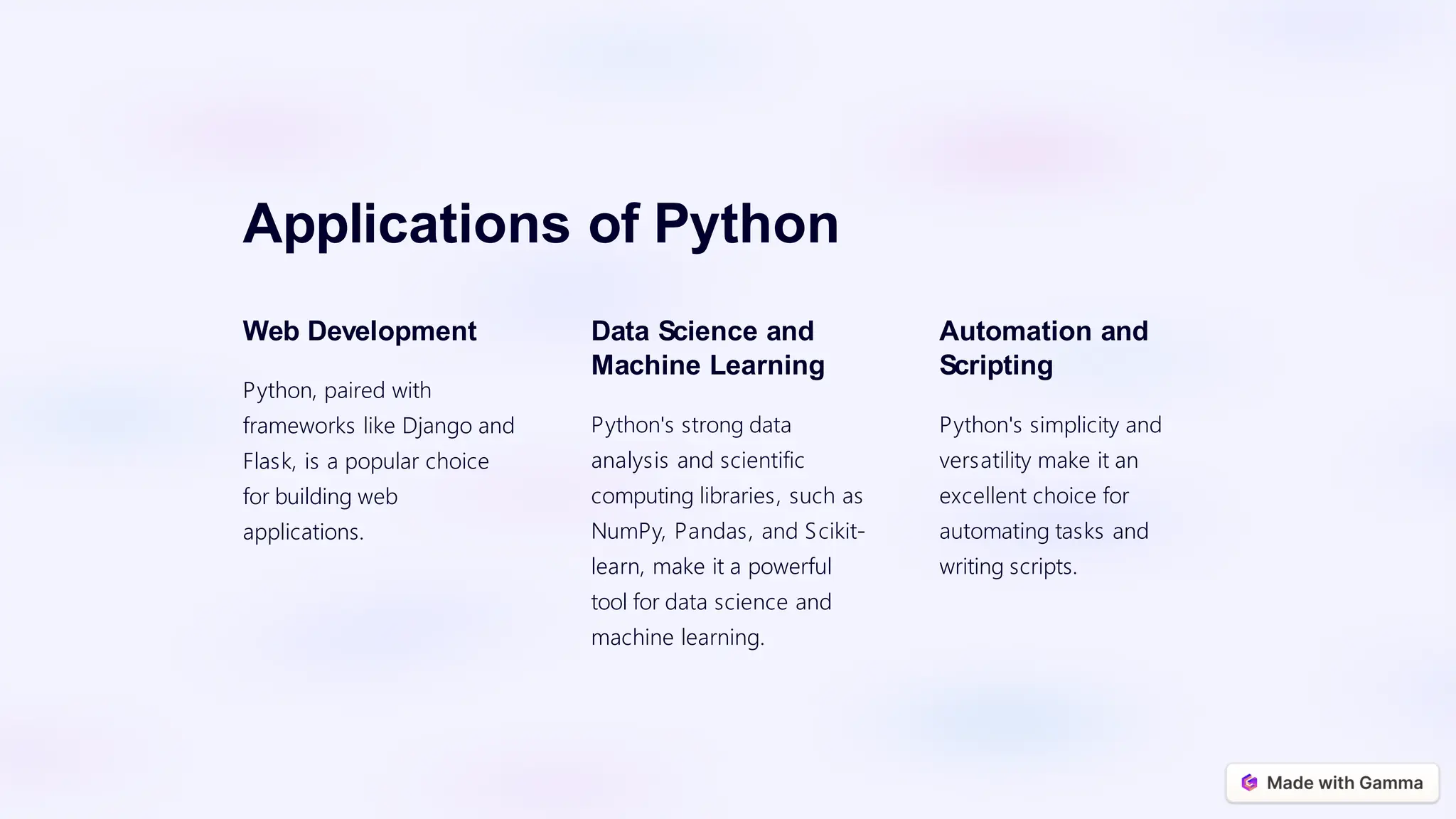 Applications of Python

Web Development

Python, paired with frameworks like Django and Flask, is a popular choice for building web applications.

Data Science and Machine Learning

Python's strong data analysis and scientific computing libraries, such as NumPy, Pandas, and Scikit-learn, make it a powerful tool for data science and machine learning.

Automation and Scripting

Python's simplicity and versatility make it an excellent choice for automating tasks and writing scripts.

Made with Gamma